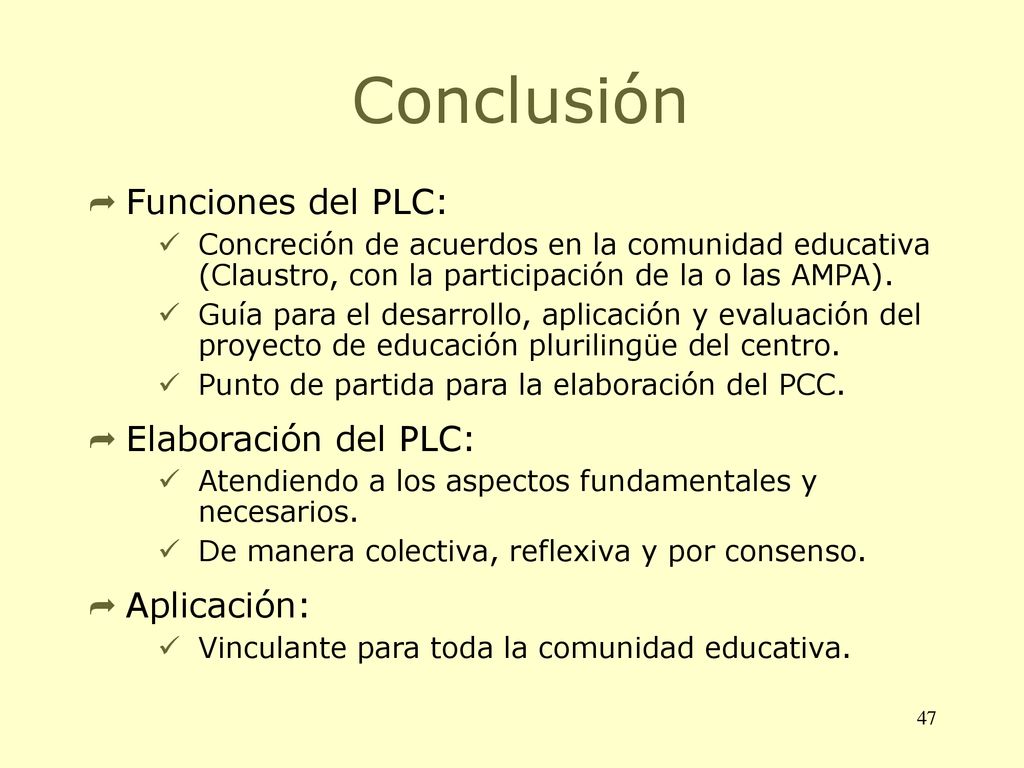 Conclusión

Funciones del PLC:

Concreción de acuerdos en la comunidad educativa (Claustro, con la participación de la o las AMPA).

Guía para el desarrollo, aplicación y evaluación del proyecto de educación plurilingüe del centro.

Punto de partida para la elaboración del PCC.

Elaboración del PLC:

Atendiendo a los aspectos fundamentales y necesarios.

De manera colectiva, reflexiva y por consenso.

Aplicación:

Vinculante para toda la comunidad educativa.

47